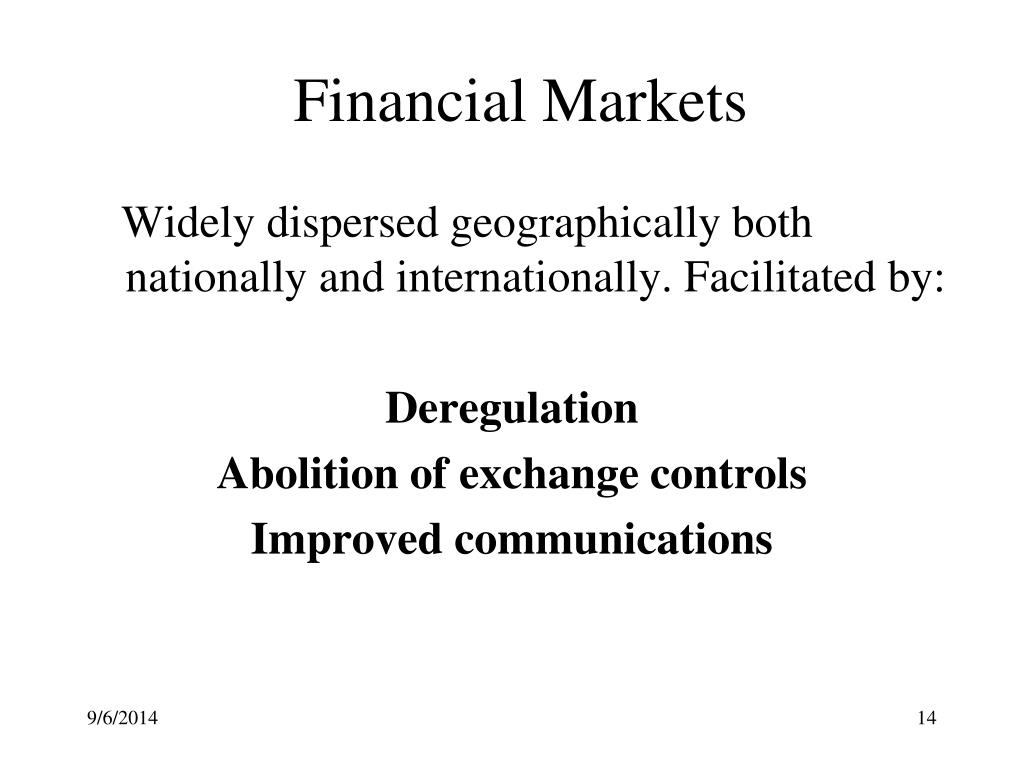 Financial Markets

Widely dispersed geographically both nationally and internationally. Facilitated by:

Deregulation

Abolition of exchange controls

Improved communications

9/6/2014

14